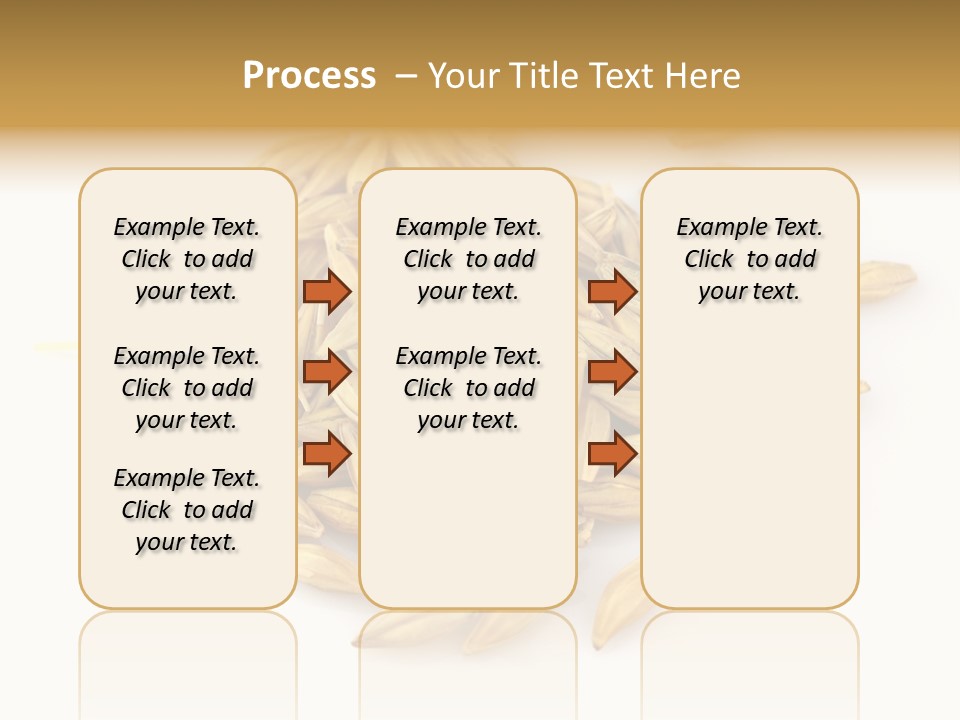 Process – Your Title Text Here

Example Text. Click to add your text.

Example Text. Click to add your text.

Example Text. Click to add your text.

Example Text. Click to add your text.

Example Text. Click to add your text.

Example Text. Click to add your text.